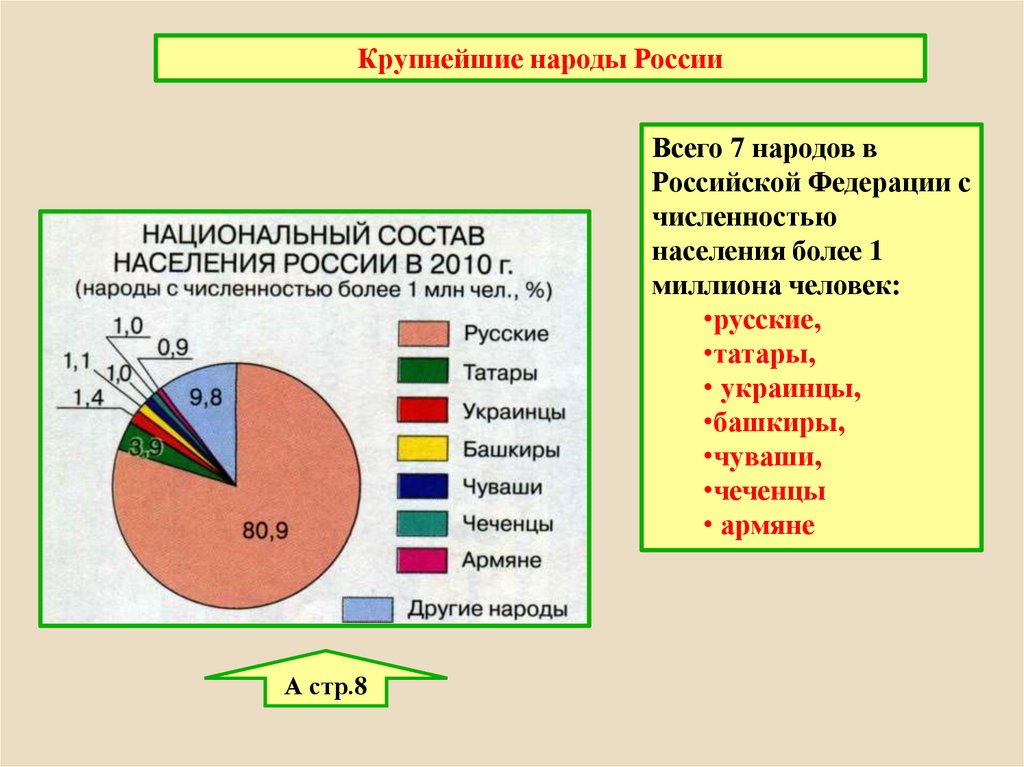 Крупнейшие народы России

НАЦИОНАЛЬНЫЙ СОСТАВ НАСЕЛЕНИЯ РОССИИ В 2010 г.
(народы с численностью более 1 млн чел., %)

1,0
0,9
1,1
1,0
1,4
9,8
3,9
80,9

Русские
Татары
Украинцы
Башкиры
Чуваши
Чеченцы
Армяне
Другие народы

Всего 7 народов в Российской Федерации с численностью населения более 1 миллиона человек:
•русские,
•татары,
• украинцы,
•башкиры,
•чуваши,
•чеченцы
• армяне

А стр.8